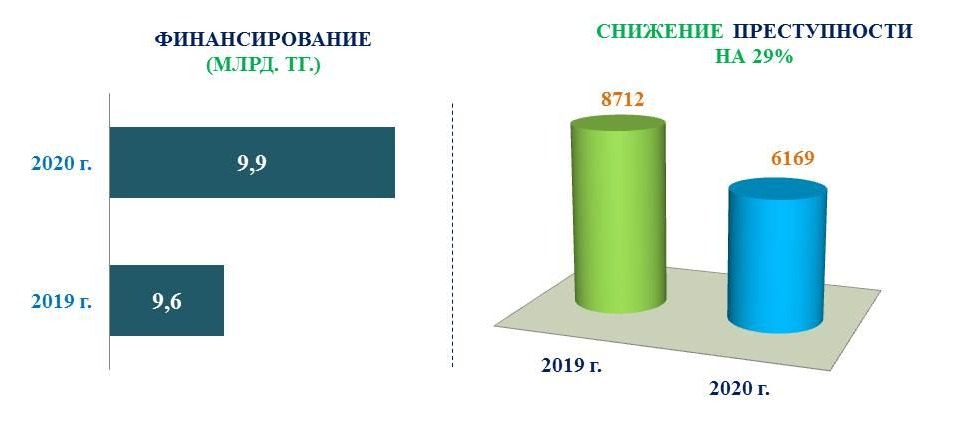 ФИНАНСИРОВАНИЕ
(МЛРД. ТГ.)

2020 г.
9,9

2019 г.
9,6

СНИЖЕНИЕ ПРЕСТУПНОСТИ
НА 29%

8712

6169

2019 г.

2020 г.